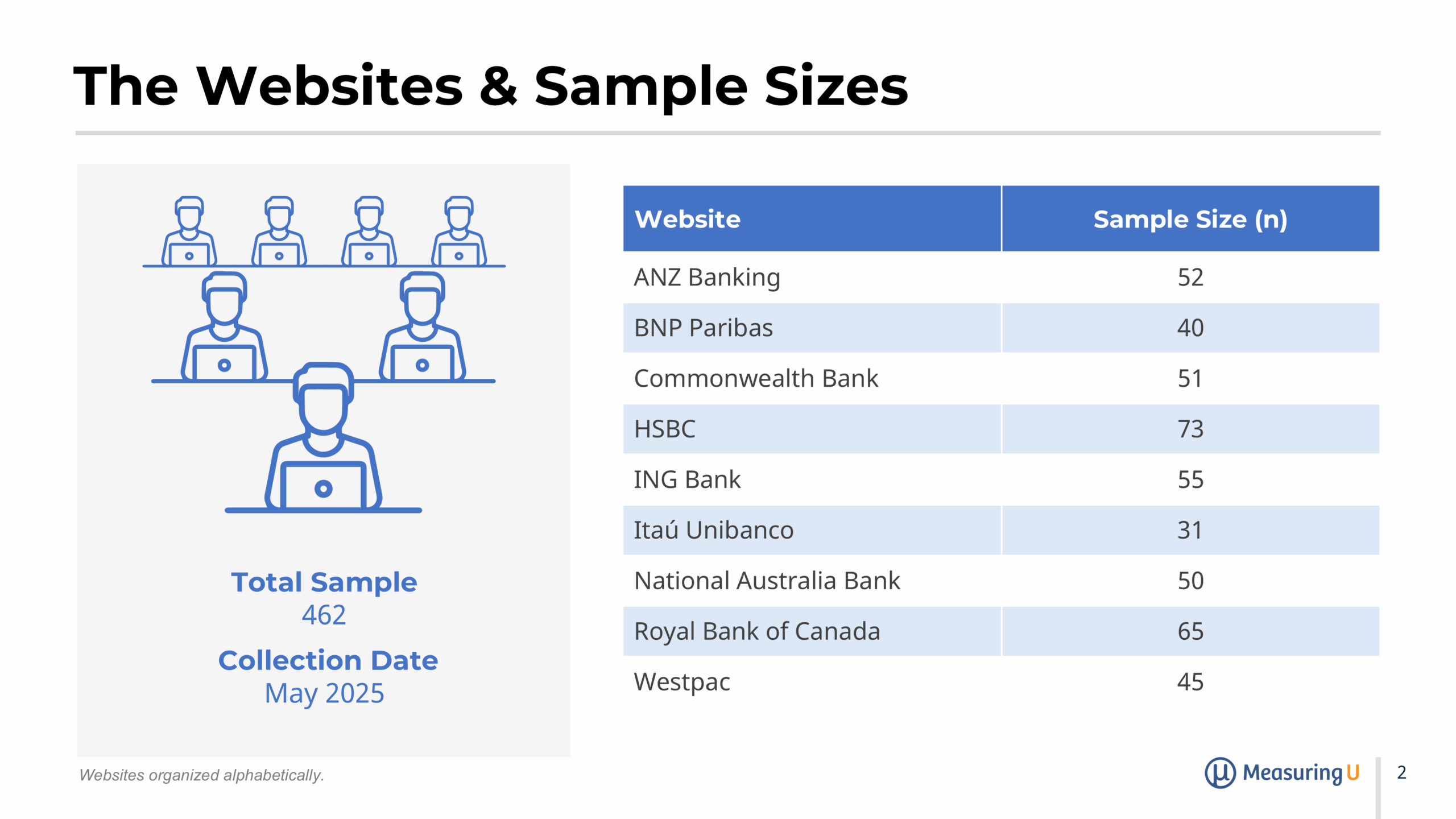 The Websites & Sample Sizes

Total Sample
462

Collection Date
May 2025

| Website | Sample Size (n) |
|---|---|
| ANZ Banking | 52 |
| BNP Paribas | 40 |
| Commonwealth Bank | 51 |
| HSBC | 73 |
| ING Bank | 55 |
| Itaú Unibanco | 31 |
| National Australia Bank | 50 |
| Royal Bank of Canada | 65 |
| Westpac | 45 |

Websites organized alphabetically.

MeasuringU

2